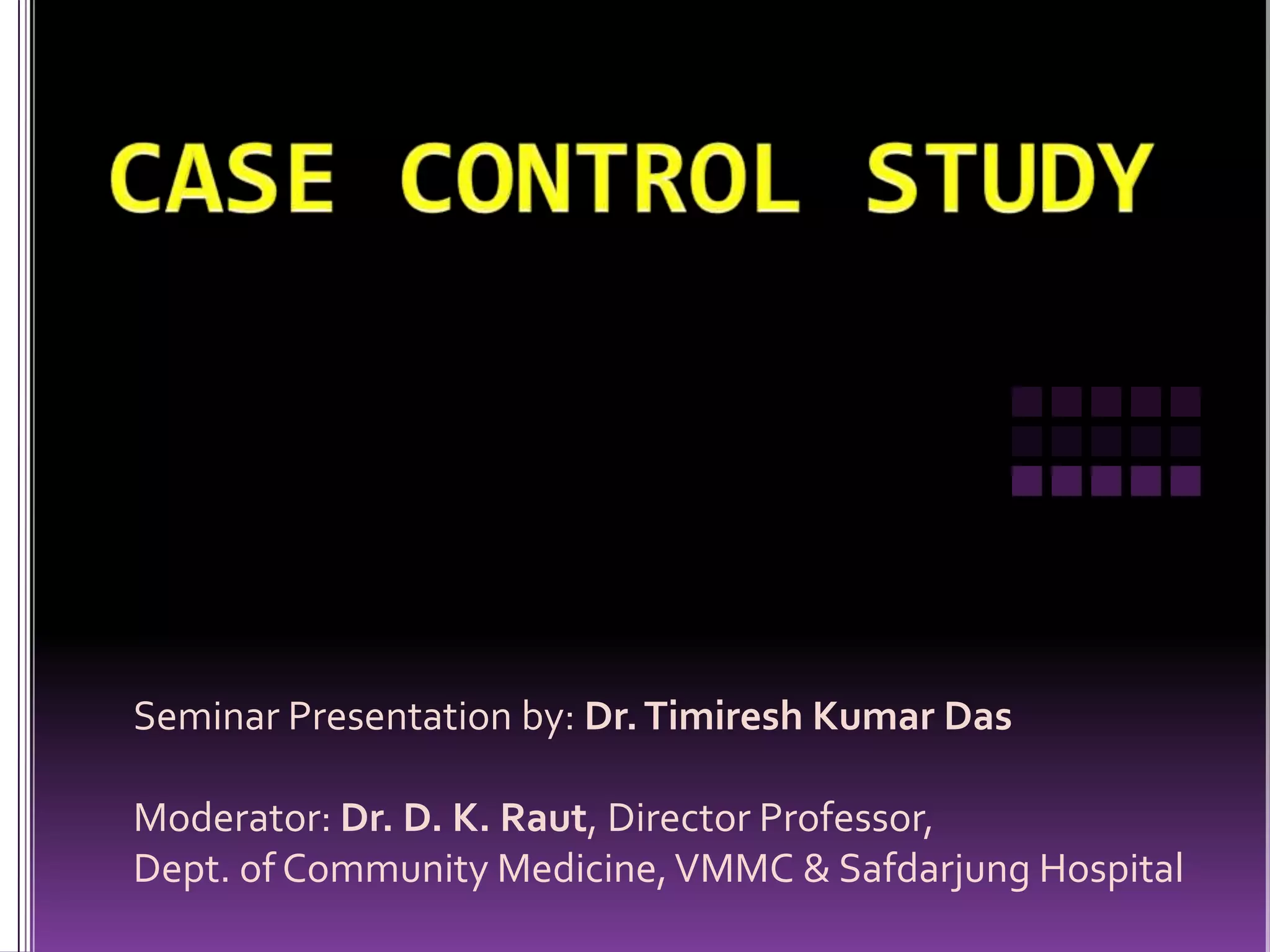 CASE CONTROL STUDY

Seminar Presentation by: Dr. Timiresh Kumar Das

Moderator: Dr. D. K. Raut, Director Professor, Dept. of Community Medicine, VMMC & Safdarjung Hospital